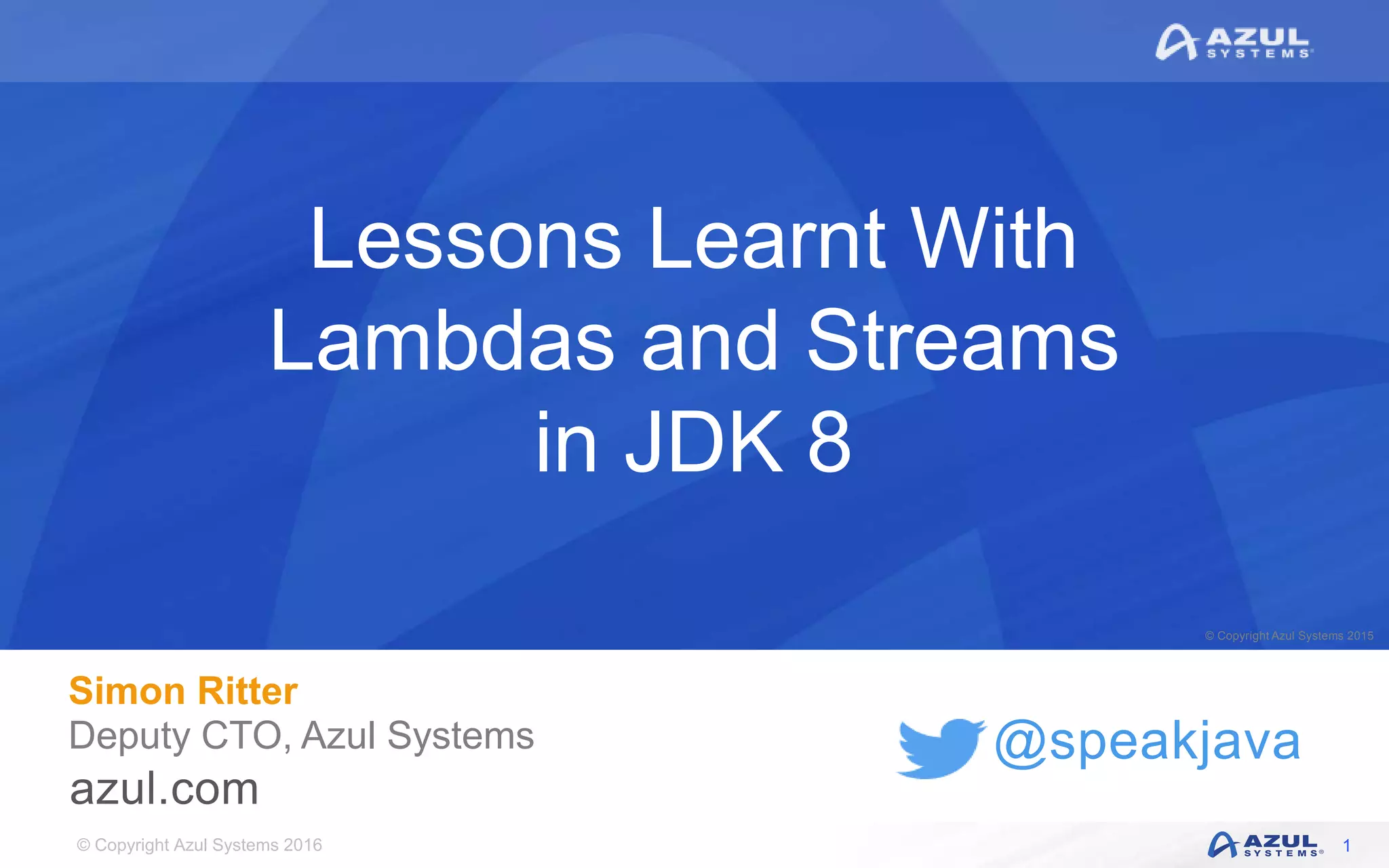 AZUL SYSTEMS

Lessons Learnt With Lambdas and Streams in JDK 8

© Copyright Azul Systems 2015

Simon Ritter
Deputy CTO, Azul Systems
azul.com

@speakjava

© Copyright Azul Systems 2016

AZUL SYSTEMS 1